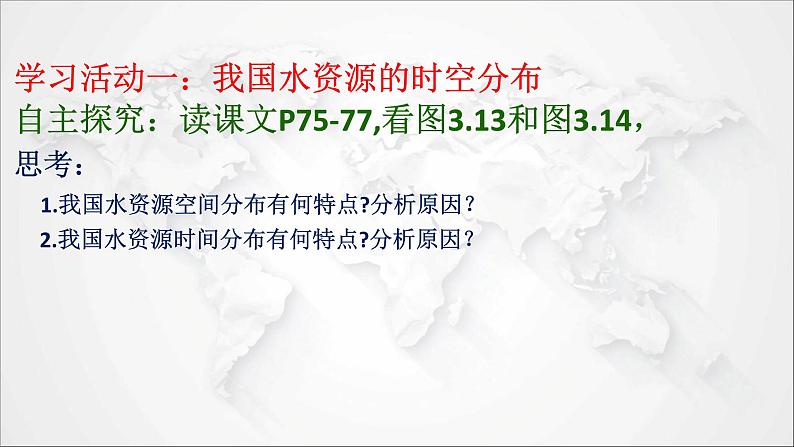 学习活动一：我国水资源的时空分布

自主探究：读课文P75-77,看图3.13和图3.14，思考：

1.我国水资源空间分布有何特点?分析原因？

2.我国水资源时间分布有何特点?分析原因？